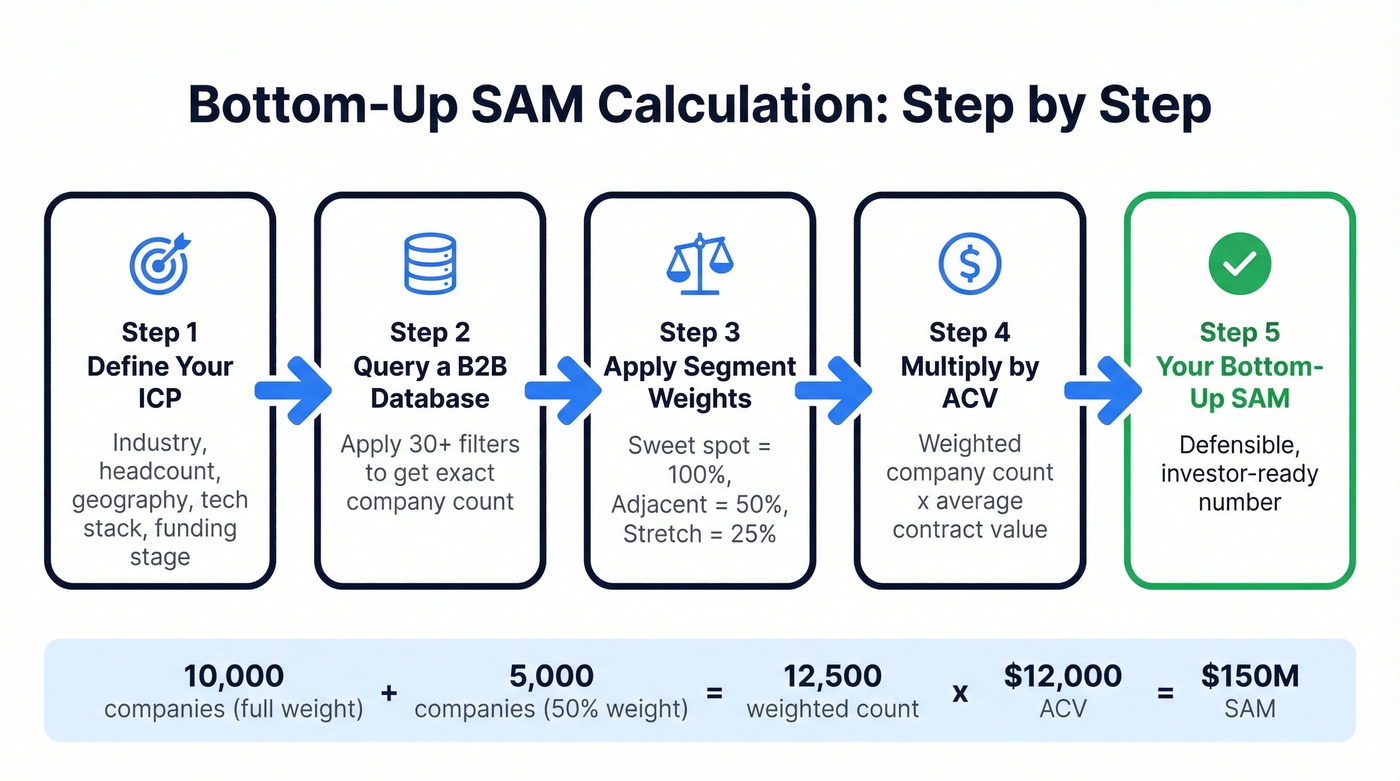 Bottom-Up SAM Calculation: Step by Step

Step 1
Define Your ICP

Industry, headcount, geography, tech stack, funding stage

Step 2
Query a B2B Database

Apply 30+ filters to get exact company count

Step 3
Apply Segment Weights

Sweet spot = 100%, Adjacent = 50%, Stretch = 25%

Step 4
Multiply by ACV

Weighted company count x average contract value

Step 5
Your Bottom-Up SAM

Defensible, investor-ready number

10,000
companies (full weight) + 5,000
companies (50% weight) = 12,500
weighted count x $12,000
ACV = $150M
SAM